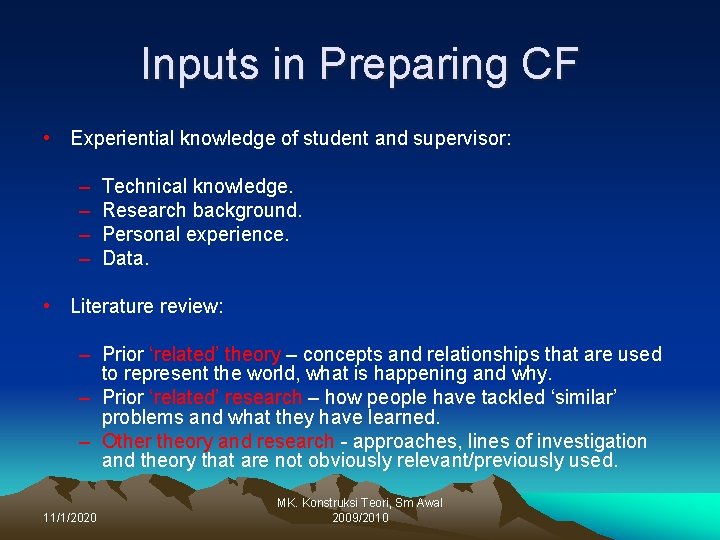 Inputs in Preparing CF

• Experiential knowledge of student and supervisor:

– Technical knowledge.
– Research background.
– Personal experience.
– Data.

• Literature review:

– Prior ‘related’ theory – concepts and relationships that are used to represent the world, what is happening and why.
– Prior ‘related’ research – how people have tackled ‘similar’ problems and what they have learned.
– Other theory and research - approaches, lines of investigation and theory that are not obviously relevant/previously used.

11/1/2020

MK. Konstruksi Teori, Sm Awal 2009/2010